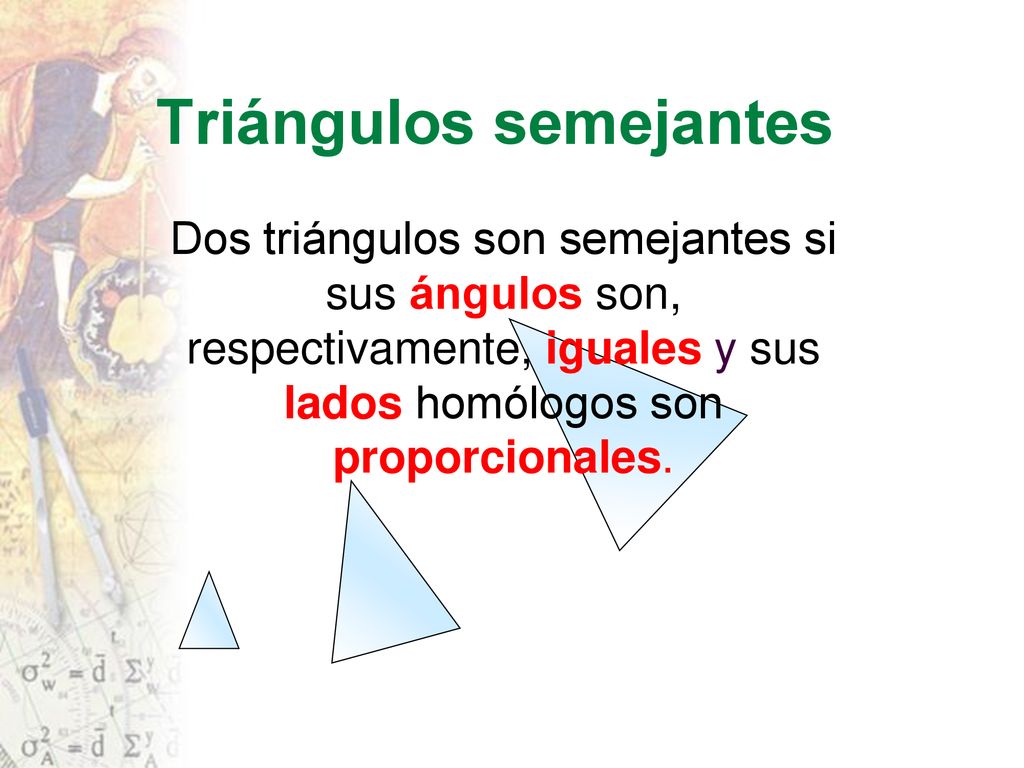 Triángulos semejantes

Dos triángulos son semejantes si sus ángulos son, respectivamente, iguales y sus lados homólogos son proporcionales.

$\sigma_w^2 = \bar{d}$ $\Sigma_w^y$

$\sigma_A^2 = \bar{d}$ $\Sigma_A^y$